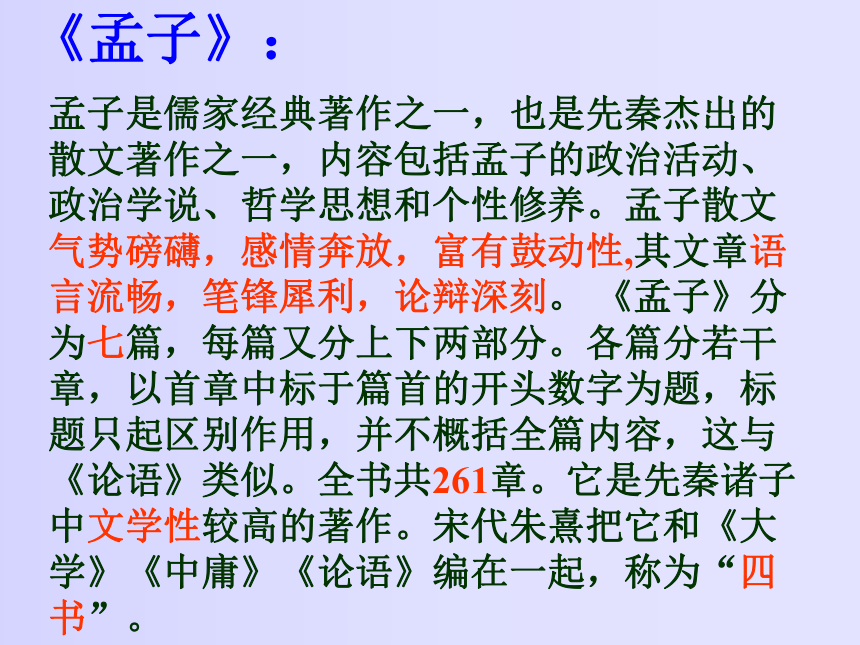 《孟子》：

孟子是儒家经典著作之一，也是先秦杰出的散文著作之一，内容包括孟子的政治活动、政治学说、哲学思想和个性修养。孟子散文气势磅礴，感情奔放，富有鼓动性,其文章语言流畅，笔锋犀利，论辩深刻。《孟子》分为七篇，每篇又分上下两部分。各篇分若干章，以首章中标于篇首的开头数字为题，标题只起区别作用，并不概括全篇内容，这与《论语》类似。全书共261章。它是先秦诸子中文学性较高的著作。宋代朱熹把它和《大学》《中庸》《论语》编在一起，称为“四书”。